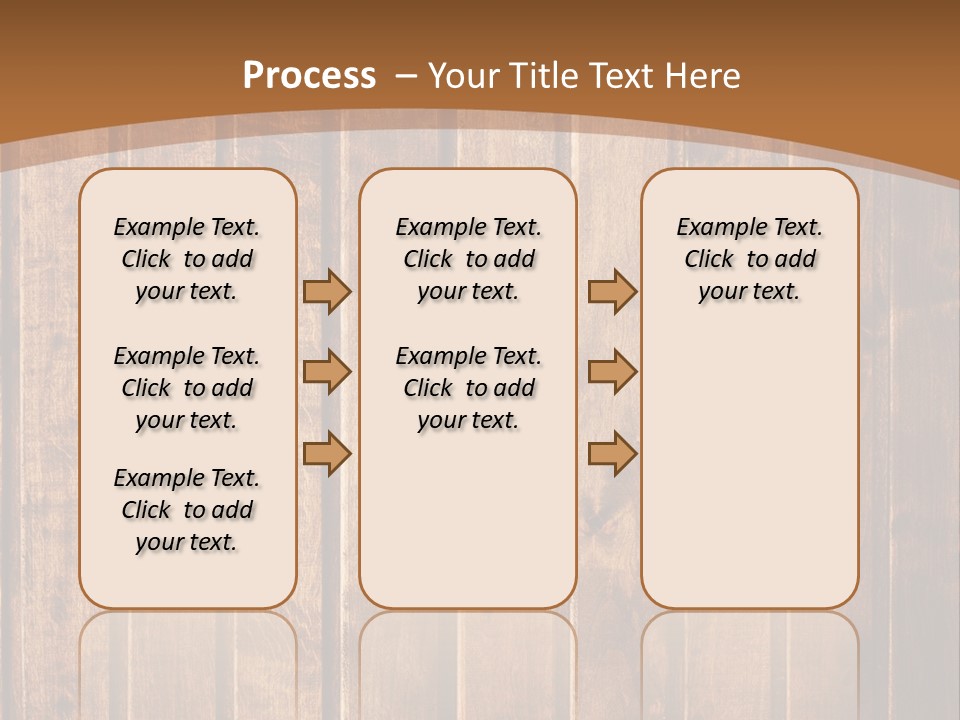 Process – Your Title Text Here

Example Text. Click to add your text.

Example Text. Click to add your text.

Example Text. Click to add your text.

Example Text. Click to add your text.

Example Text. Click to add your text.

Example Text. Click to add your text.